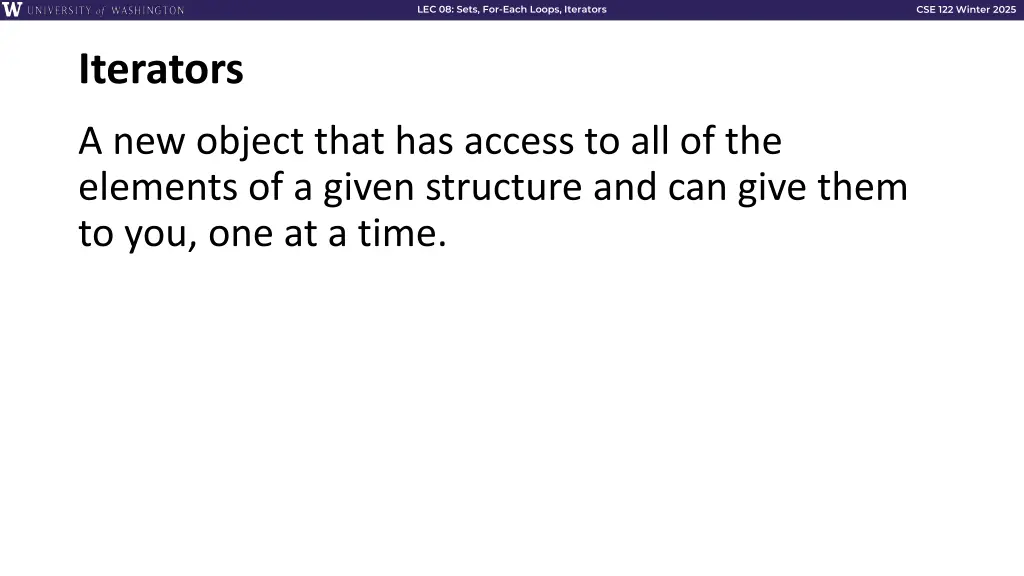 W UNIVERSITY of WASHINGTON

LEC 08: Sets, For-Each Loops, Iterators

CSE 122 Winter 2025

Iterators

A new object that has access to all of the elements of a given structure and can give them to you, one at a time.